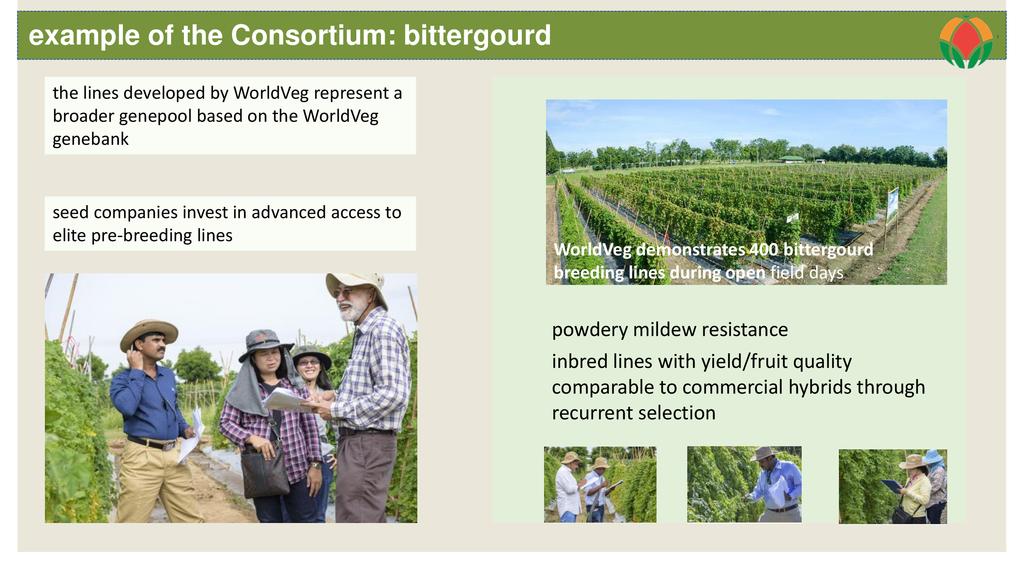 example of the Consortium: bittergourd

the lines developed by WorldVeg represent a broader genepool based on the WorldVeg genebank

seed companies invest in advanced access to elite pre-breeding lines

WorldVeg demonstrates 400 bittergourd breeding lines during open field days

powdery mildew resistance

inbred lines with yield/fruit quality comparable to commercial hybrids through recurrent selection